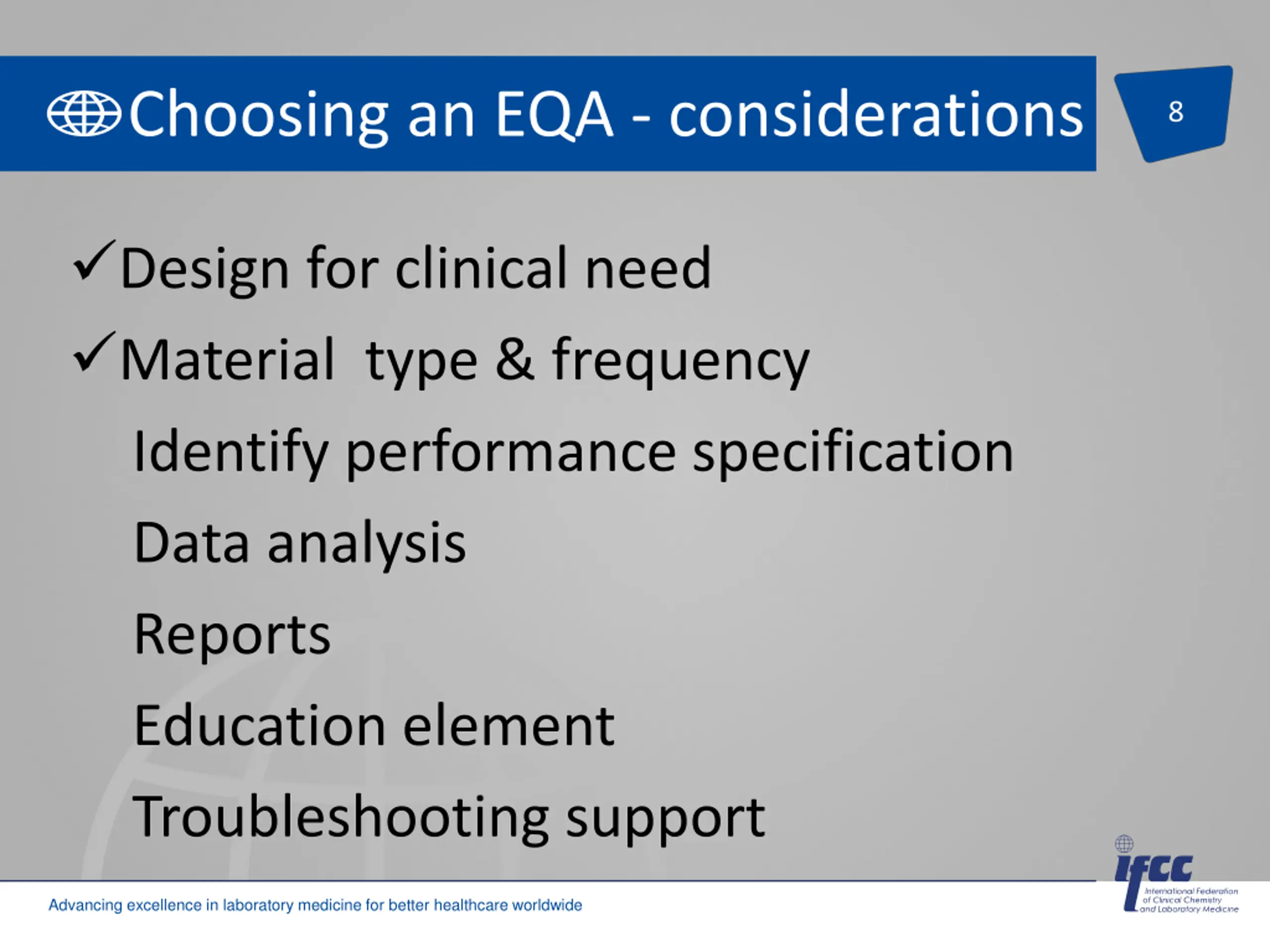 Choosing an EQA - considerations

8

✓Design for clinical need
✓Material type & frequency
Identify performance specification
Data analysis
Reports
Education element
Troubleshooting support

Advancing excellence in laboratory medicine for better healthcare worldwide

ifcc
International Federation of Clinical Chemistry and Laboratory Medicine